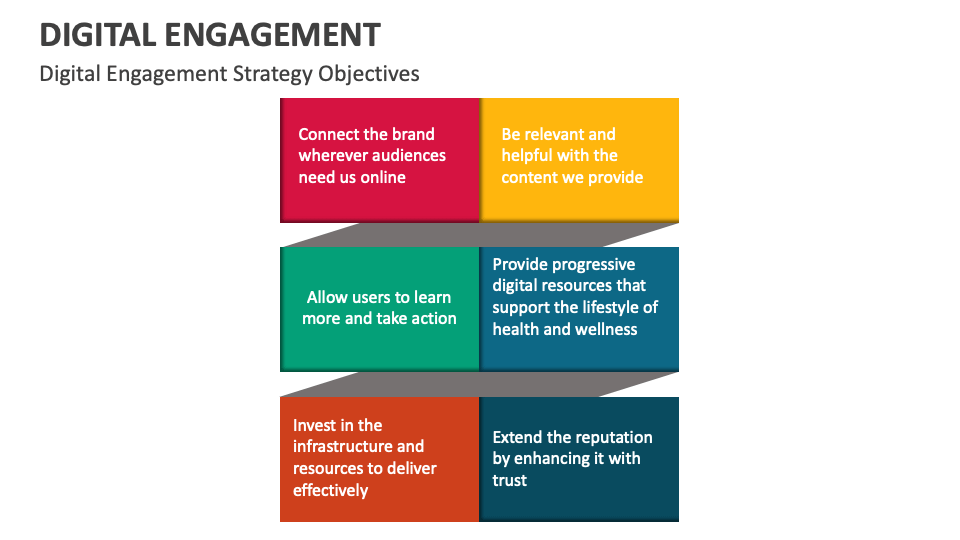 DIGITAL ENGAGEMENT

Digital Engagement Strategy Objectives

Connect the brand wherever audiences need us online

Be relevant and helpful with the content we provide

Allow users to learn more and take action

Provide progressive digital resources that support the lifestyle of health and wellness

Invest in the infrastructure and resources to deliver effectively

Extend the reputation by enhancing it with trust